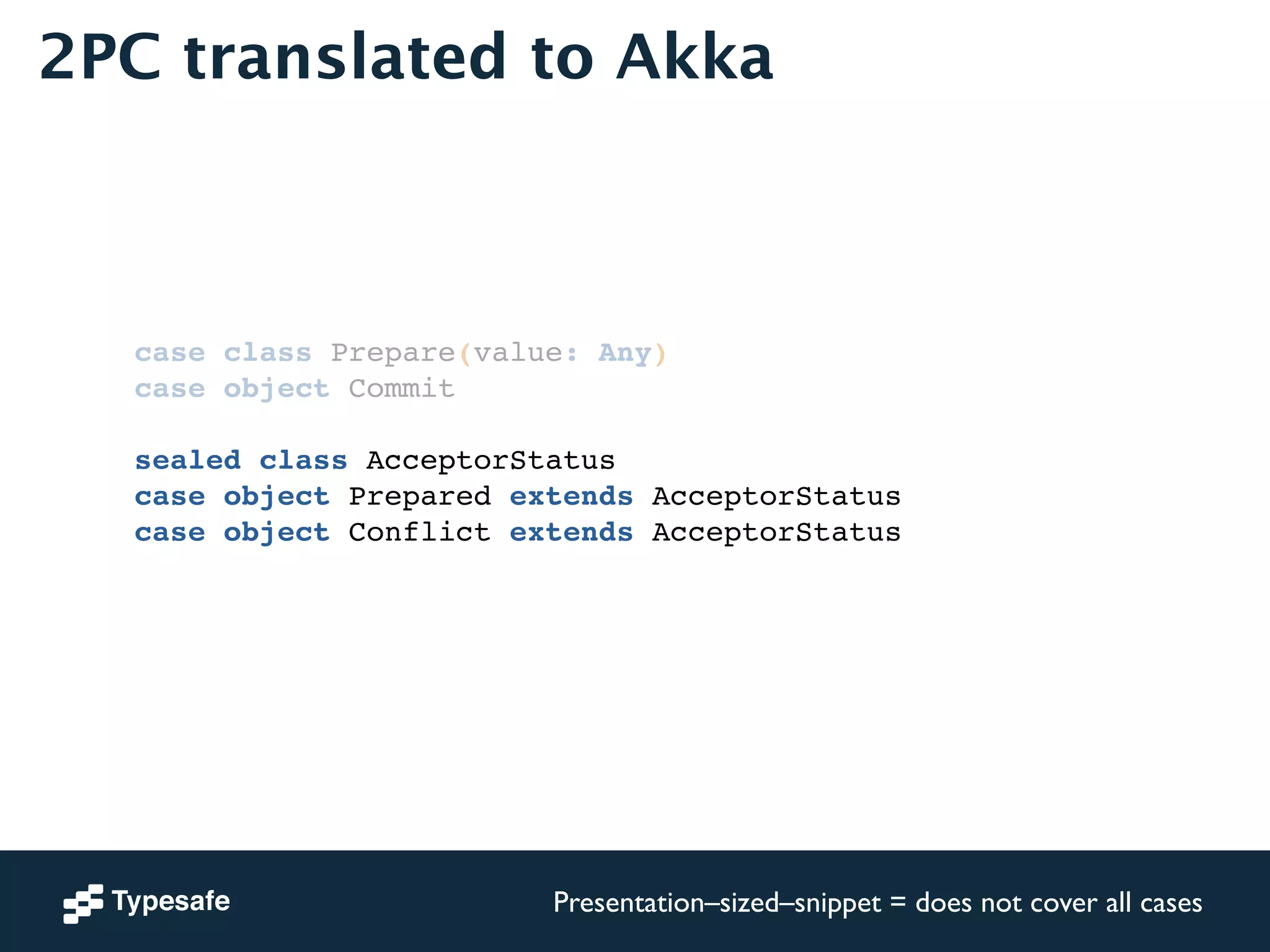 2PC translated to Akka

case class Prepare(value: Any)
case object Commit

sealed class AcceptorStatus
case object Prepared extends AcceptorStatus
case object Conflict extends AcceptorStatus

Typesafe

Presentation–sized–snippet = does not cover all cases